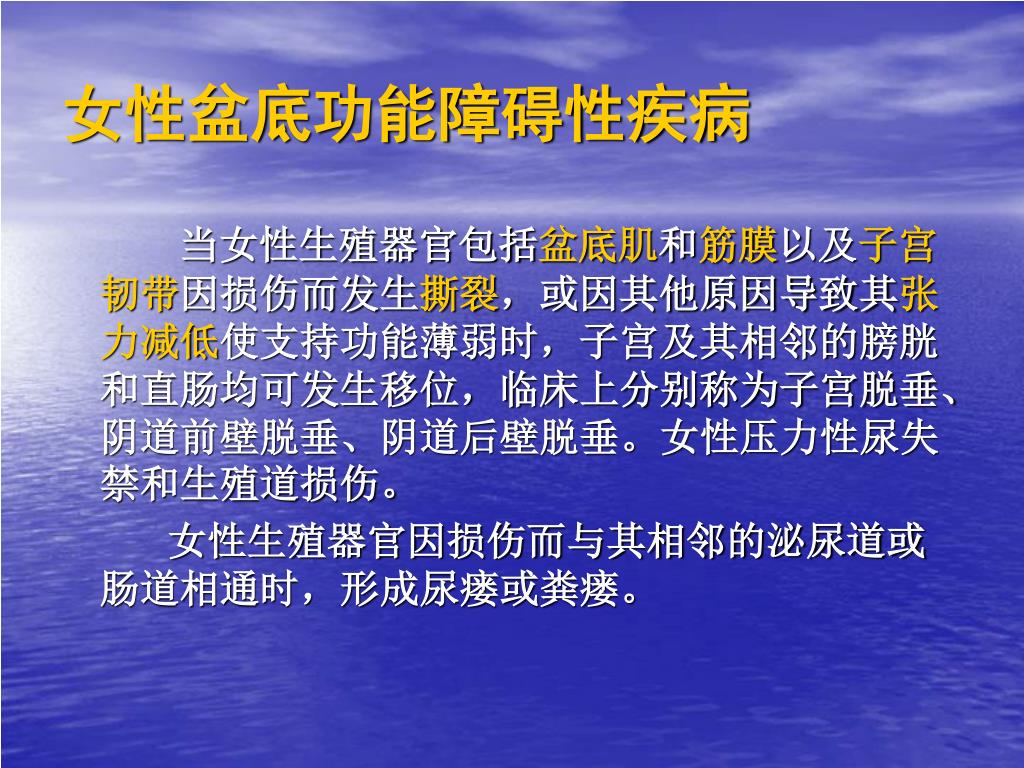 女性盆底功能障碍性疾病

当女性生殖器官包括盆底肌和筋膜以及子宫韧带因损伤而发生撕裂，或因其他原因导致其张力减低使支持功能薄弱时，子宫及其相邻的膀胱和直肠均可发生移位，临床上分别称为子宫脱垂、阴道前壁脱垂、阴道后壁脱垂。女性压力性尿失禁和生殖道损伤。

女性生殖器官因损伤而与其相邻的泌尿道或肠道相通时，形成尿瘘或粪瘘。